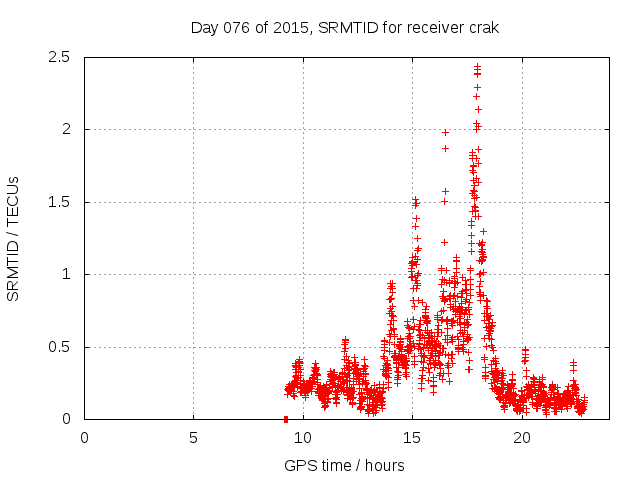 Day 076 of 2015, SRMTID for receiver crak

SRMTID / TECUs

2.5
2
1.5
1
0.5
0

0
5
10
15
20

GPS time / hours